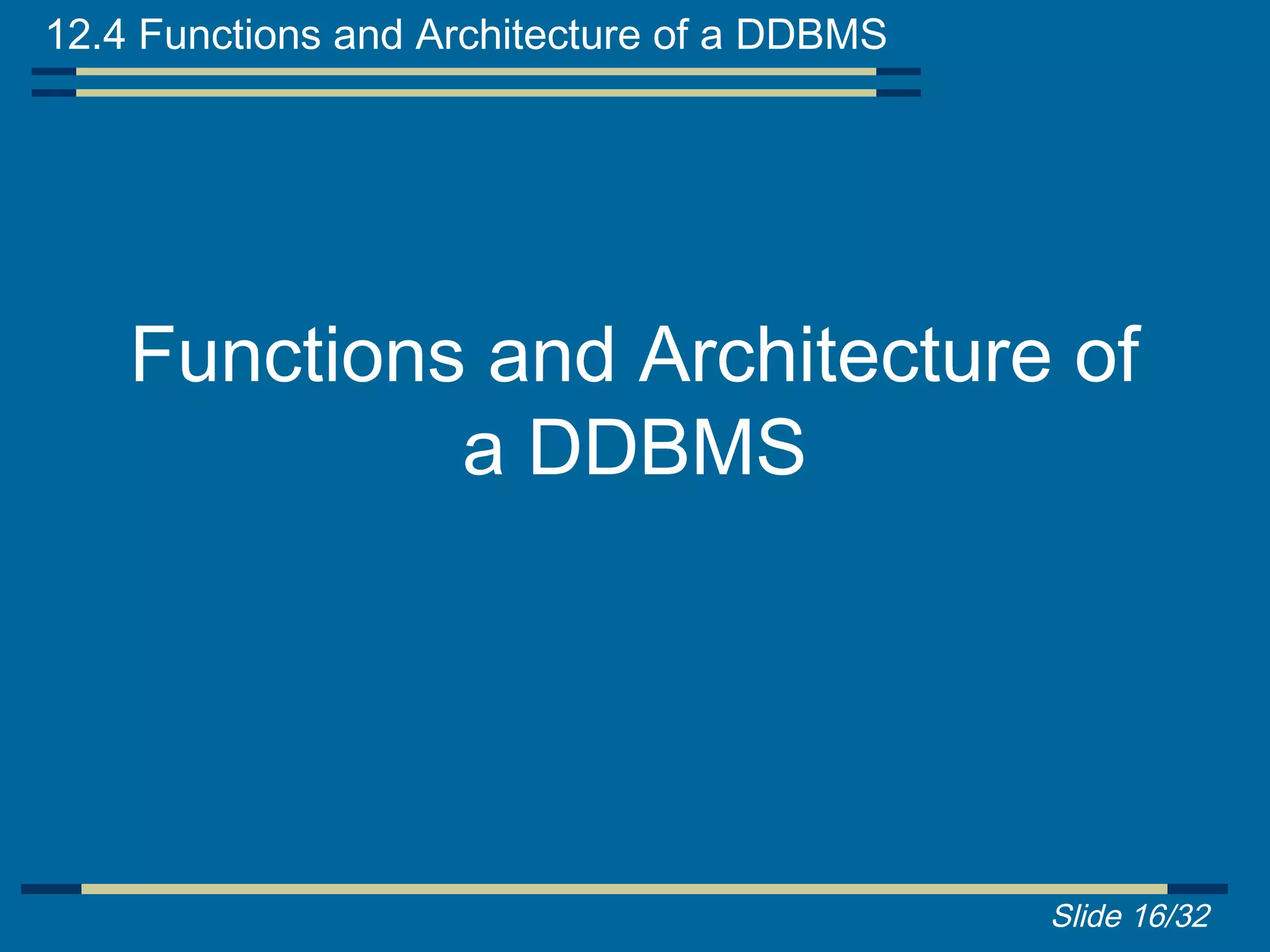 12.4 Functions and Architecture of a DDBMS

Functions and Architecture of a DDBMS

Slide 16/32